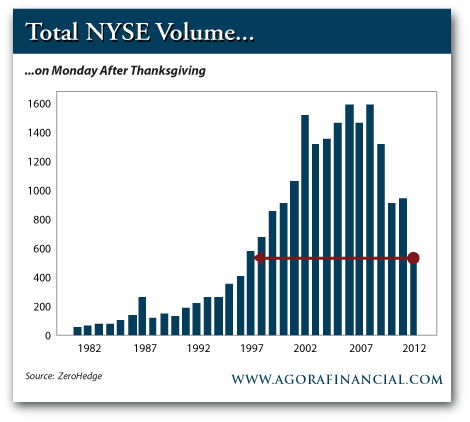 Total NYSE Volume...

...on Monday After Thanksgiving

1600
1400
1200
1000
800
600
400
200
0

1982 1987 1992 1997 2002 2007 2012

Source: ZeroHedge

WWW.AGORAFINANCIAL.COM